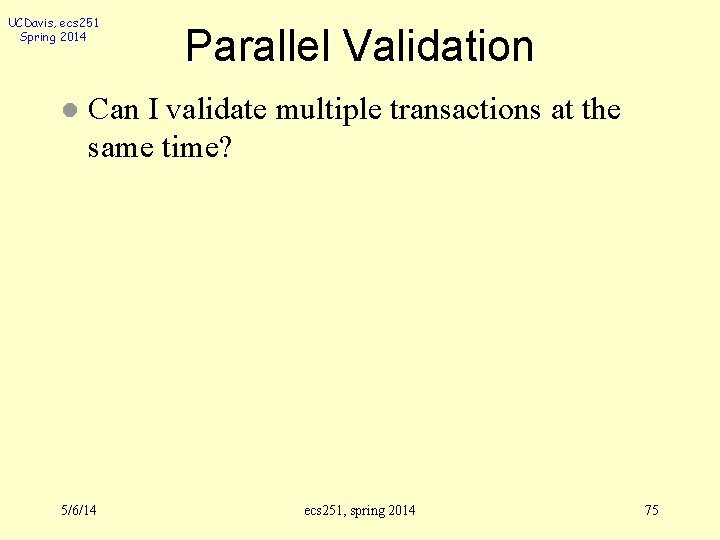 UCDavis, ecs251
Spring 2014

Parallel Validation

● Can I validate multiple transactions at the same time?

5/6/14

ecs251, spring 2014

75